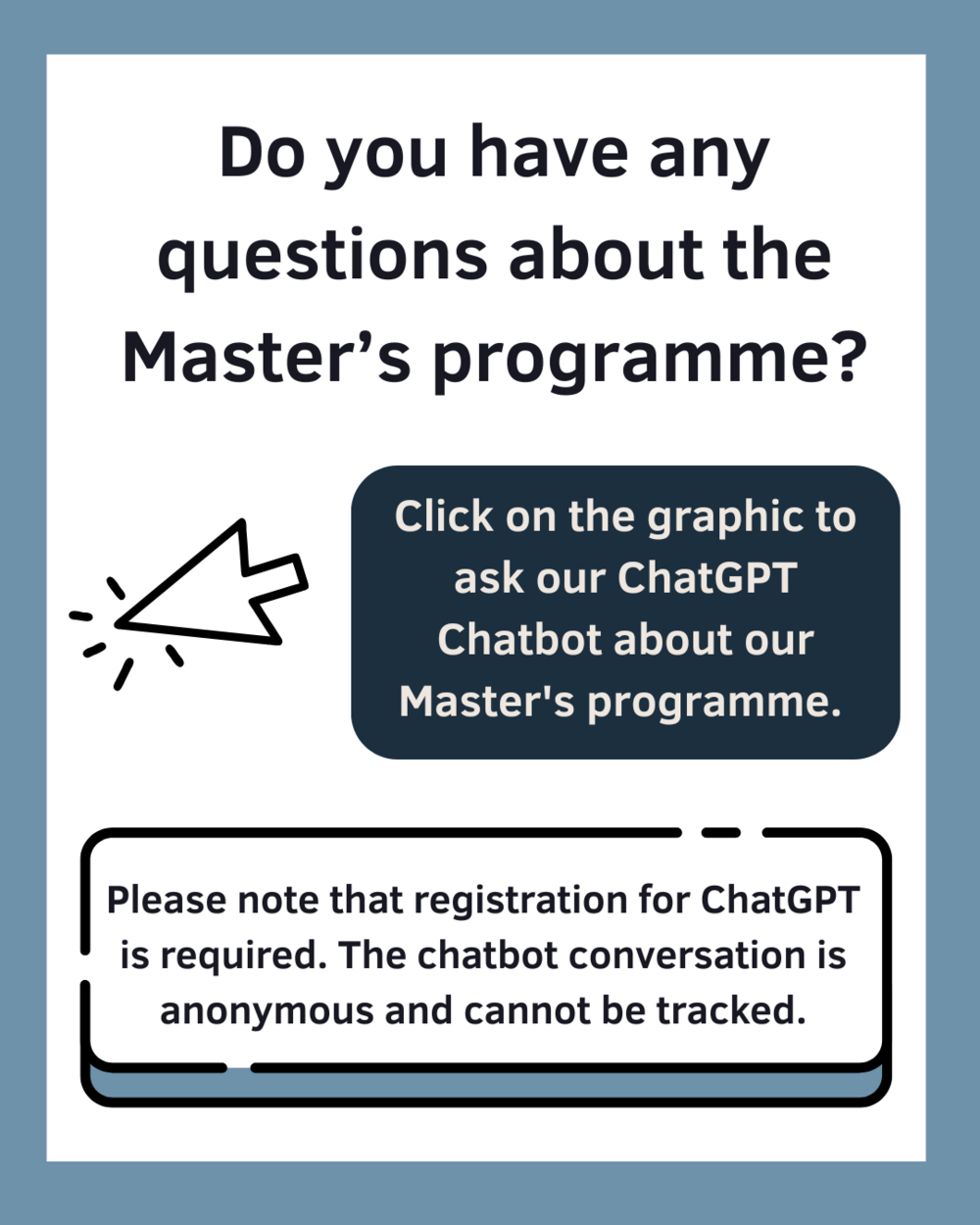 Do you have any questions about the Master’s programme?

Click on the graphic to ask our ChatGPT Chatbot about our Master's programme.

Please note that registration for ChatGPT is required. The chatbot conversation is anonymous and cannot be tracked.